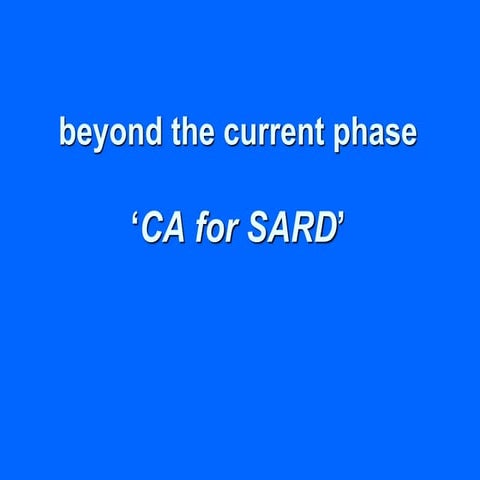 beyond the current phase

‘CA for SARD’